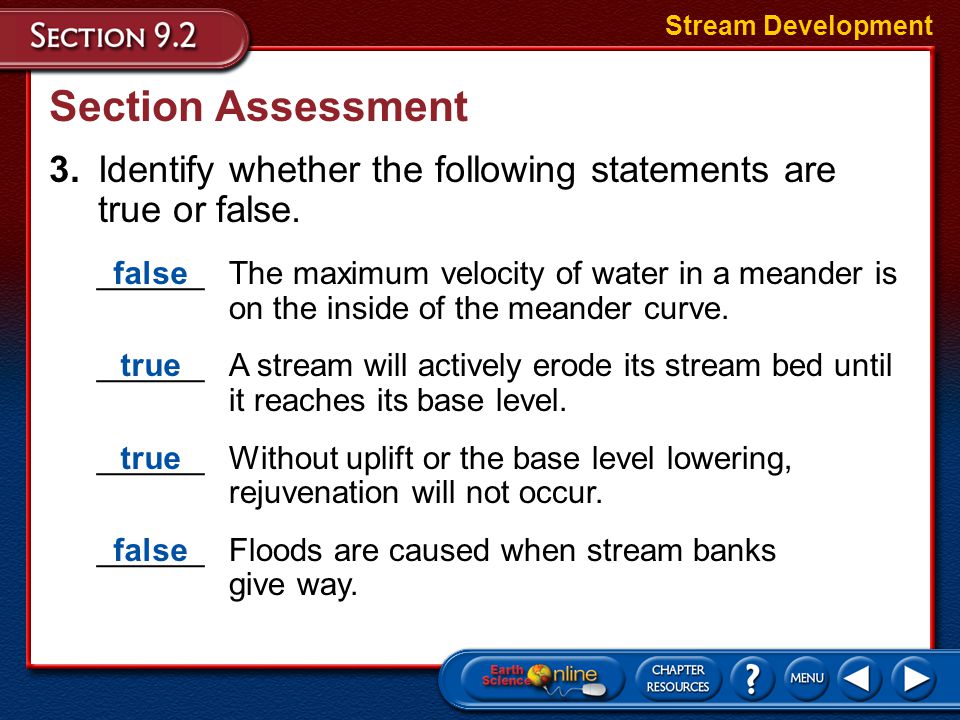 SECTION 9.2

Stream Development

Section Assessment

3. Identify whether the following statements are true or false.

false The maximum velocity of water in a meander is on the inside of the meander curve.

true A stream will actively erode its stream bed until it reaches its base level.

true Without uplift or the base level lowering, rejuvenation will not occur.

false Floods are caused when stream banks give way.

Earth Science Online

CHAPTER RESOURCES

?

MENU